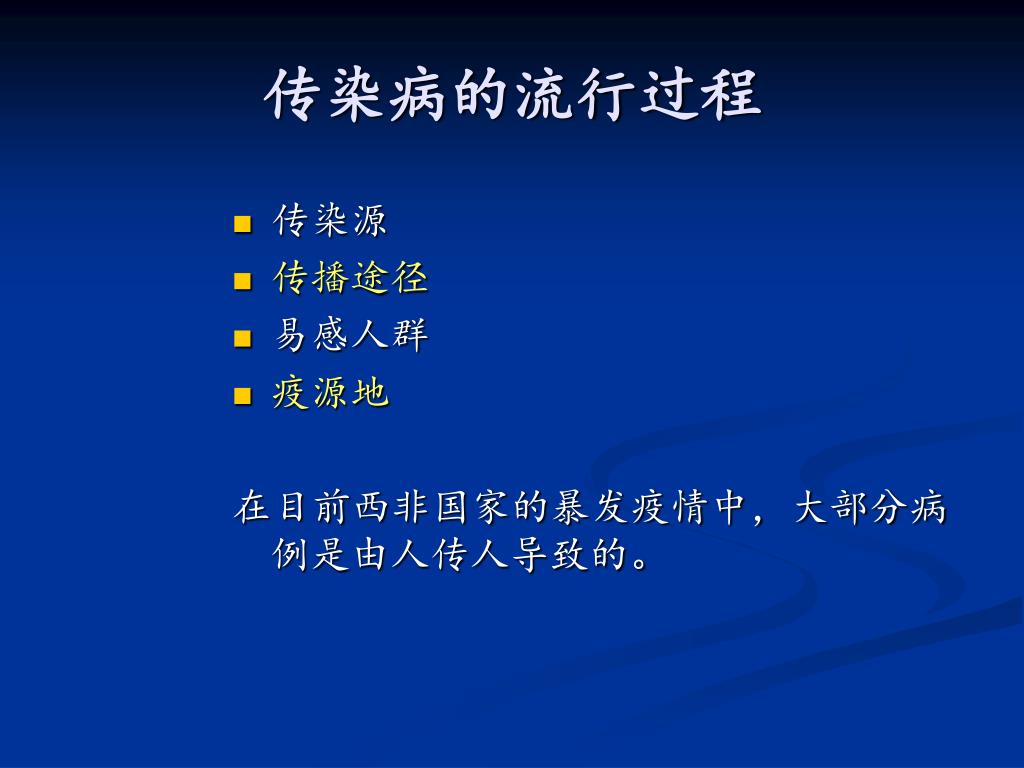 传染病的流行过程

■ 传染源
■ 传播途径
■ 易感人群
■ 疫源地

在目前西非国家的暴发疫情中，大部分病例是由人传人导致的。